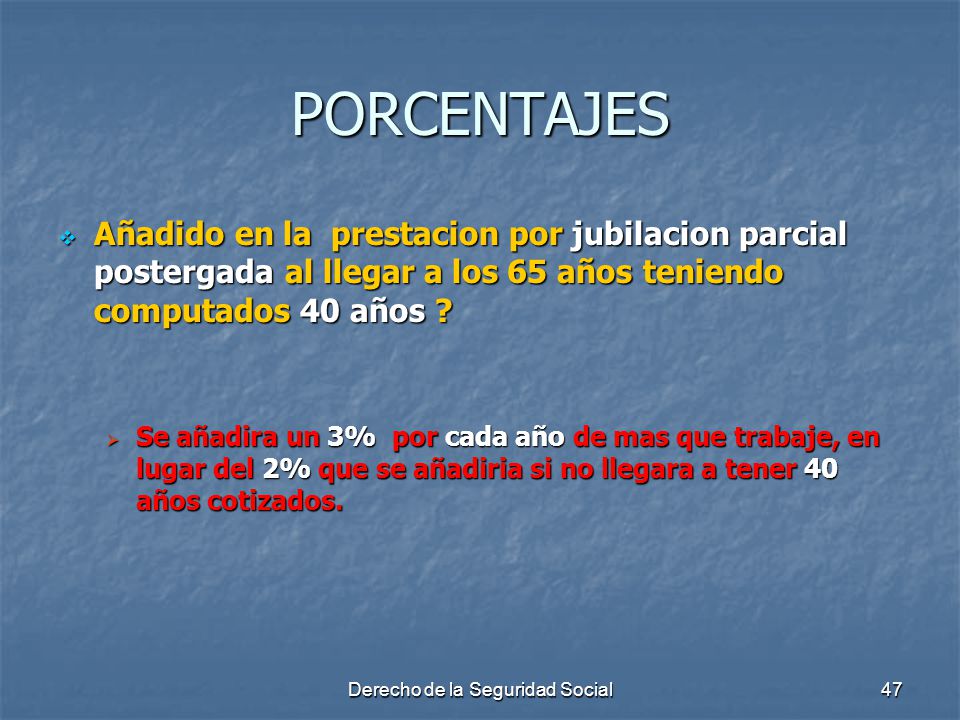 PORCENTAJES

Añadido en la prestacion por jubilacion parcial postergada al llegar a los 65 años teniendo computados 40 años ?

Se añadira un 3% por cada año de mas que trabaje, en lugar del 2% que se añadiria si no llegara a tener 40 años cotizados.

Derecho de la Seguridad Social

47